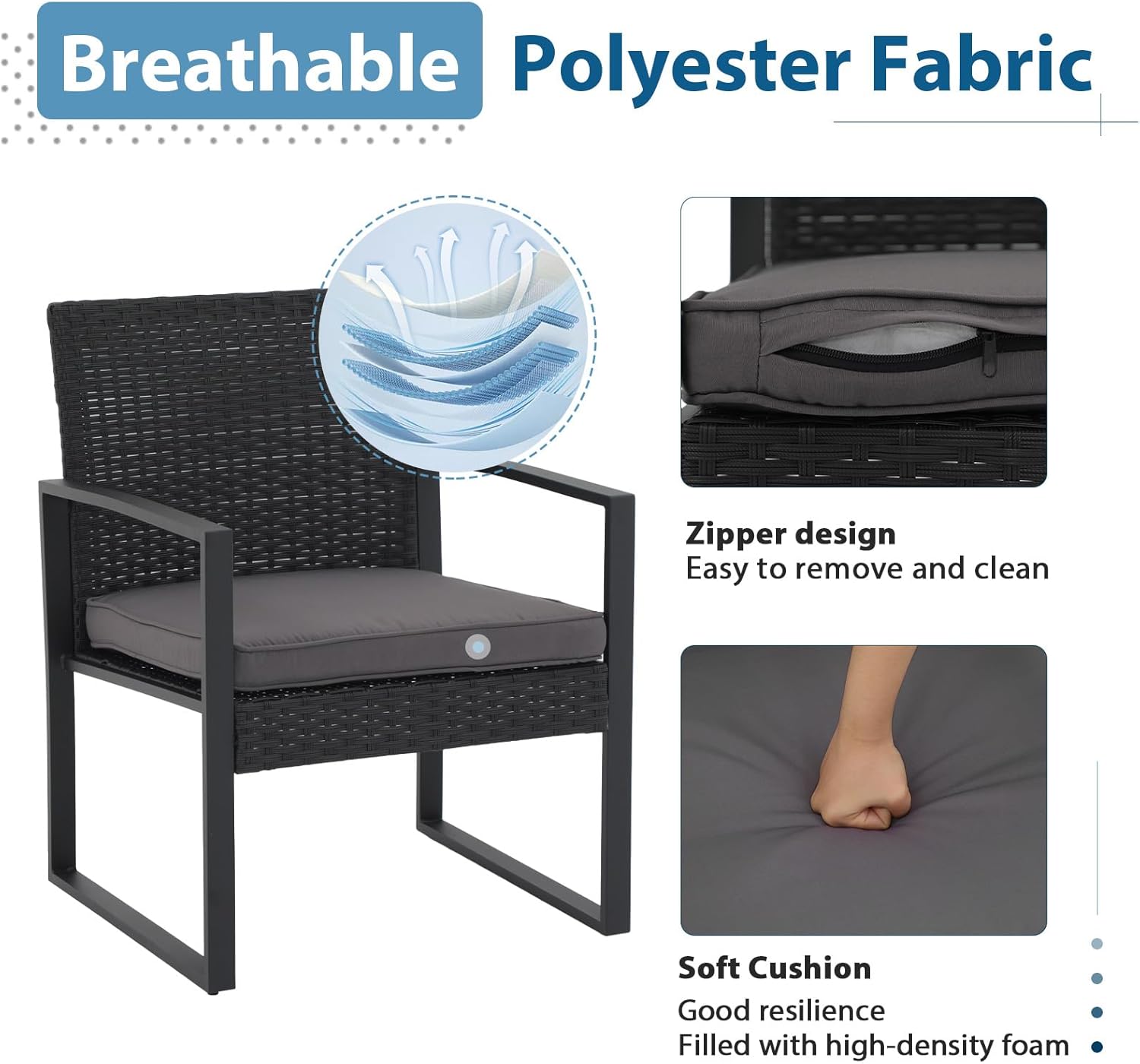 Breathable Polyester Fabric

Zipper design
Easy to remove and clean

Soft Cushion
Good resilience
Filled with high-density foam